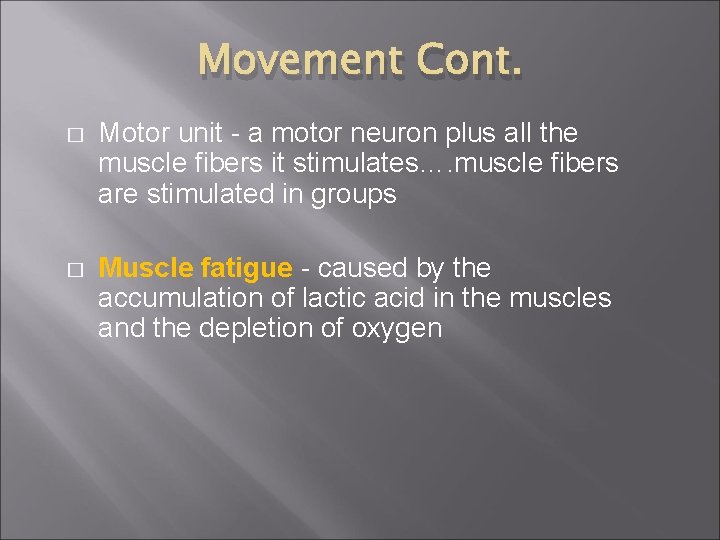 Movement Cont.

□ Motor unit - a motor neuron plus all the muscle fibers it stimulates….muscle fibers are stimulated in groups

□ Muscle fatigue - caused by the accumulation of lactic acid in the muscles and the depletion of oxygen